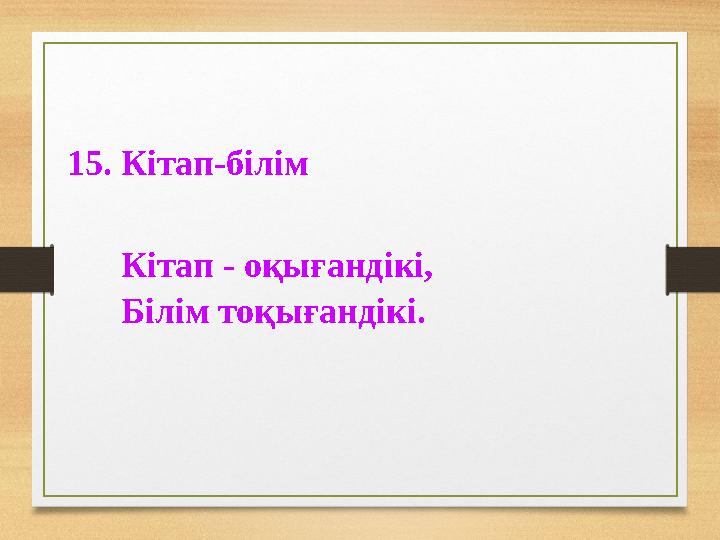 15. Кітап-білім

Кітап - оқығандікі,
Білім тоқығандікі.